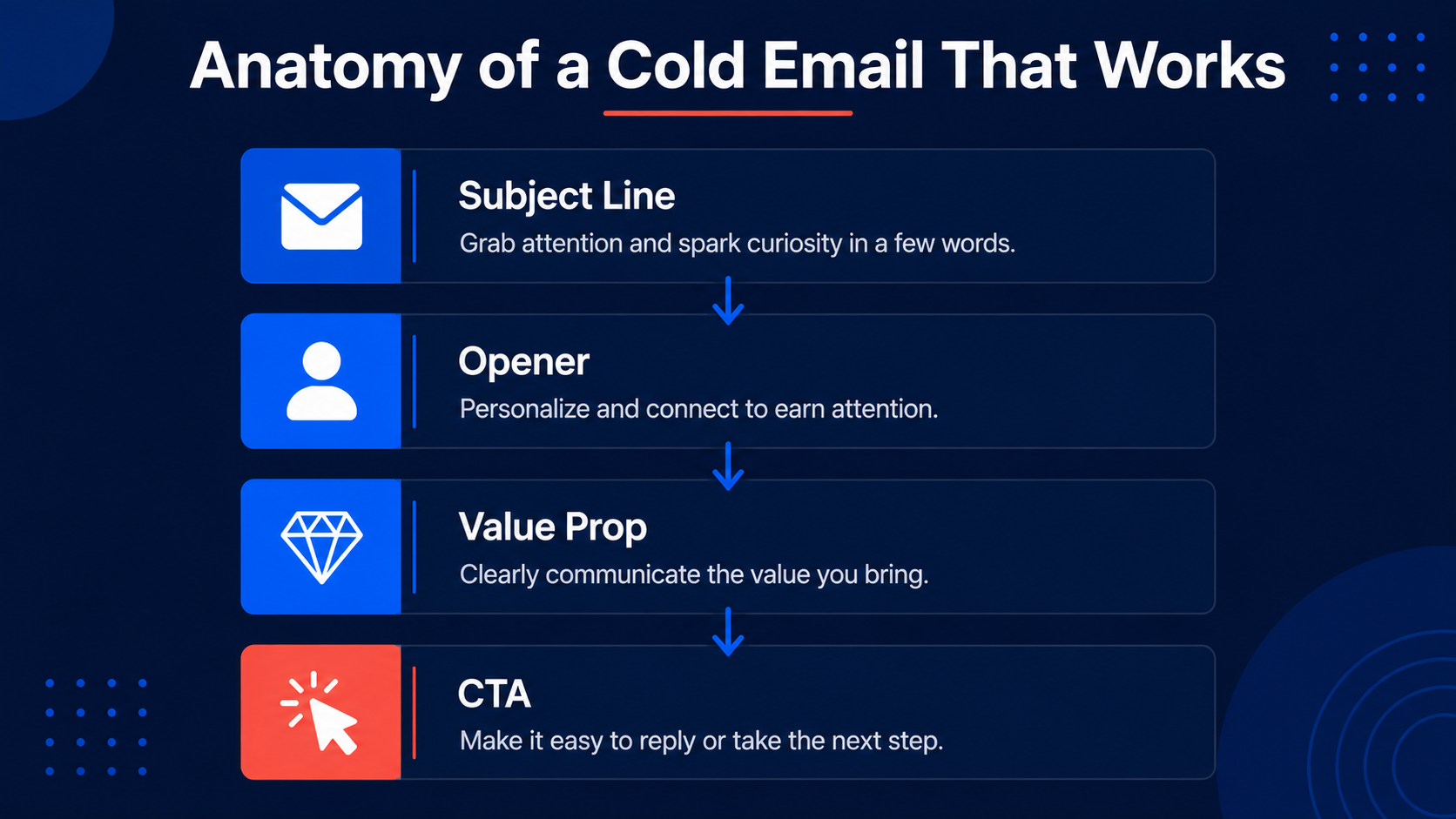 Anatomy of a Cold Email That Works

Subject Line
Grab attention and spark curiosity in a few words.

Opener
Personalize and connect to earn attention.

Value Prop
Clearly communicate the value you bring.

CTA
Make it easy to reply or take the next step.